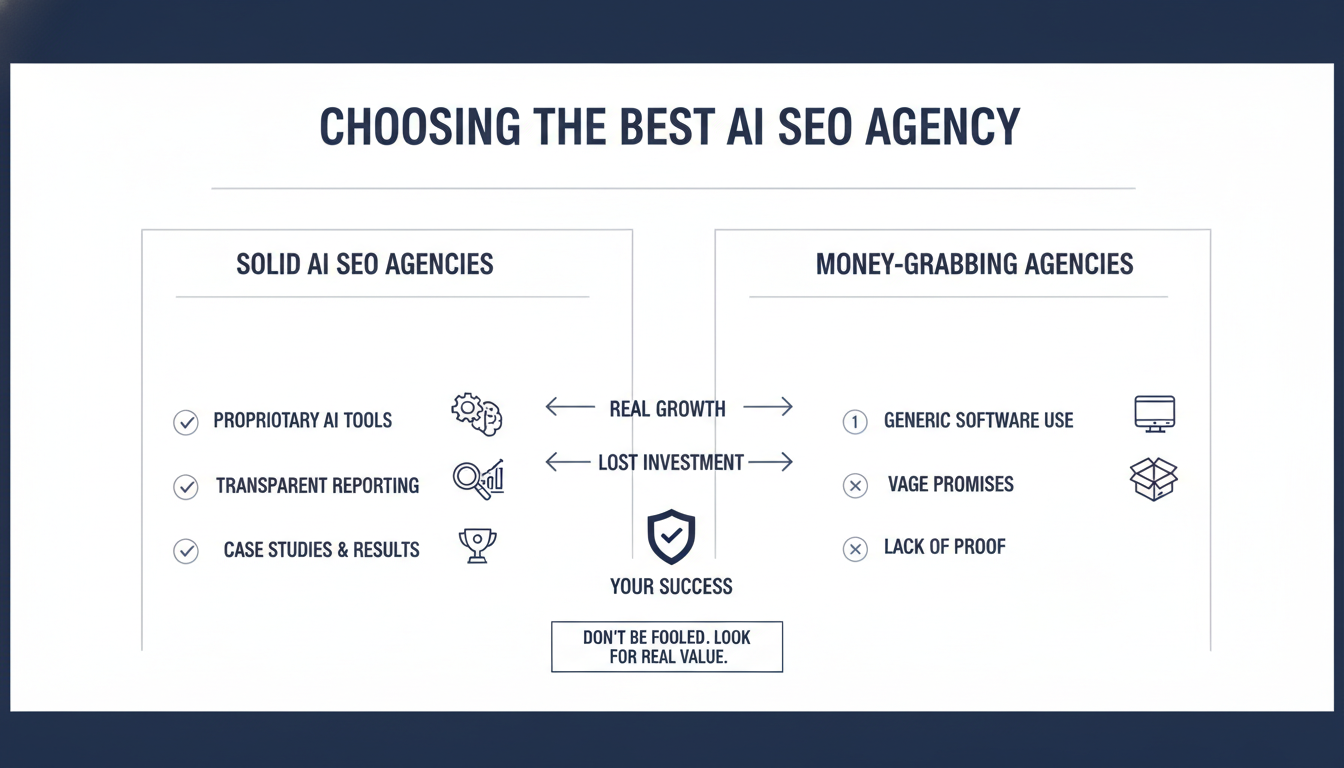 CHOOSING THE BEST AI SEO AGENCY

SOLID AI SEO AGENCIES

PROPRIOTARY AI TOOLS

TRANSPARENT REPORTING

CASE STUDIES & RESULTS

REAL GROWTH

LOST INVESTMENT

YOUR SUCCESS

DON'T BE FOOLED. LOOK FOR REAL VALUE.

MONEY-GRABBING AGENCIES

1 GENERIC SOFTWARE USE

VAGE PROMISES

LACK OF PROOF